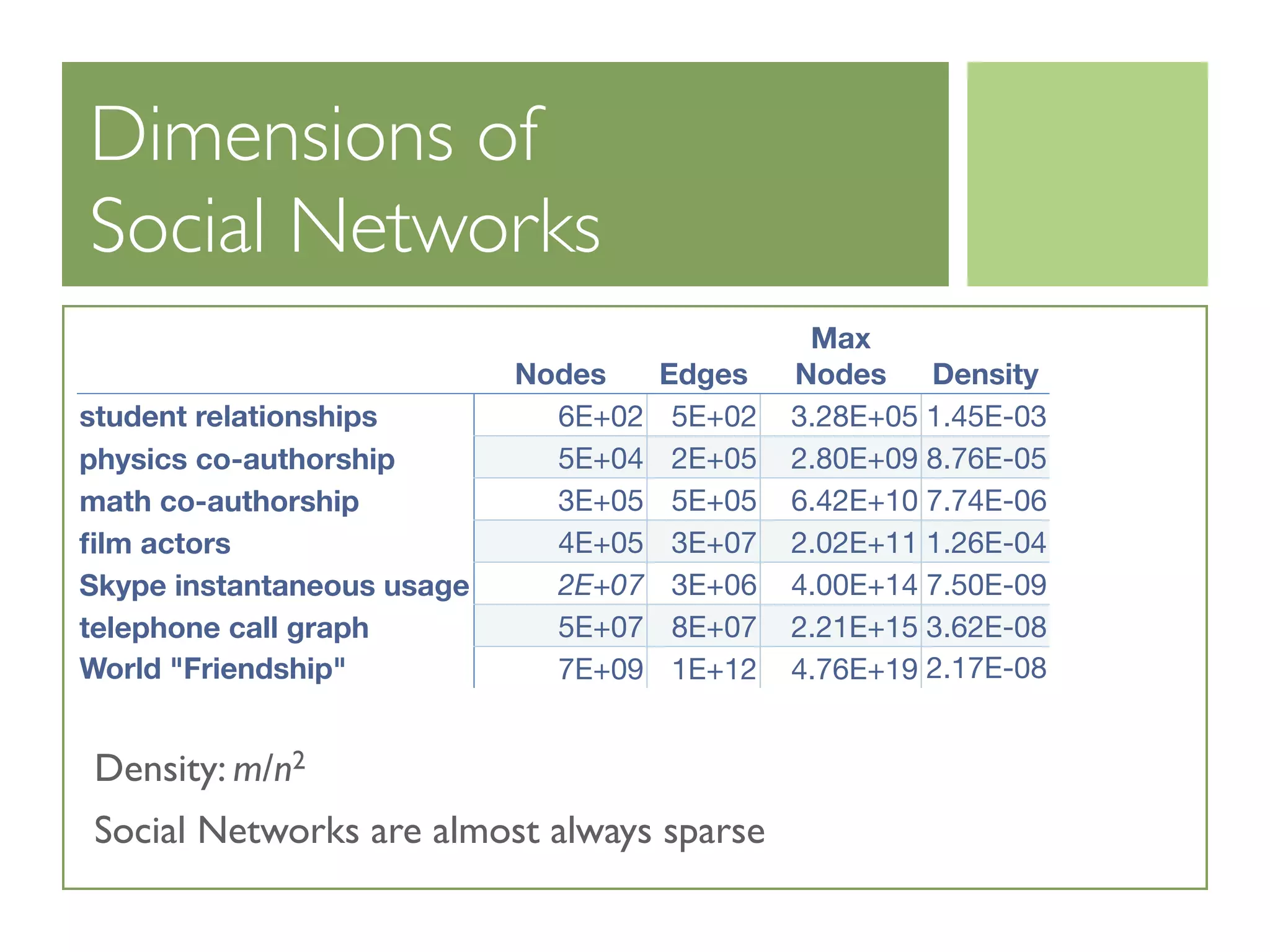 Dimensions of Social Networks

| | Nodes | Edges | Max Nodes | Density |
|---|---|---|---|---|
| student relationships | 6E+02 | 5E+02 | 3.28E+05 | 1.45E-03 |
| physics co-authorship | 5E+04 | 2E+05 | 2.80E+09 | 8.76E-05 |
| math co-authorship | 3E+05 | 5E+05 | 6.42E+10 | 7.74E-06 |
| film actors | 4E+05 | 3E+07 | 2.02E+11 | 1.26E-04 |
| Skype instantaneous usage | 2E+07 | 3E+06 | 4.00E+14 | 7.50E-09 |
| telephone call graph | 5E+07 | 8E+07 | 2.21E+15 | 3.62E-08 |
| World "Friendship" | 7E+09 | 1E+12 | 4.76E+19 | 2.17E-08 |

Density: $m/n^2$

Social Networks are almost always sparse